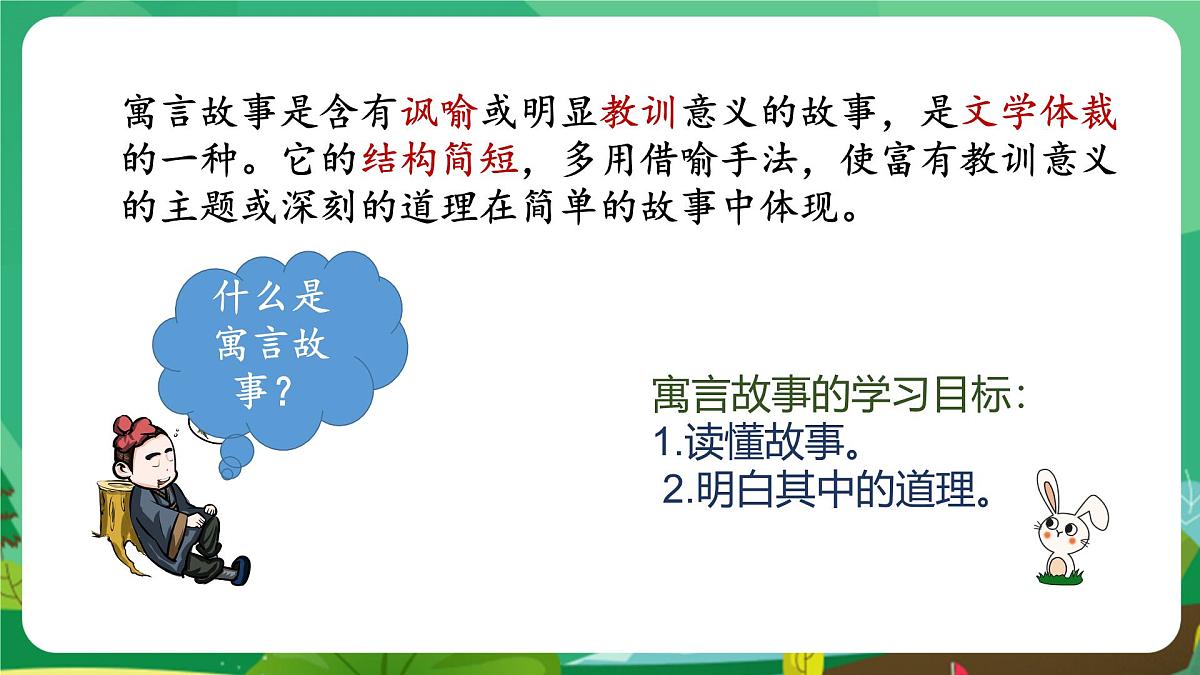 寓言故事是含有讽喻或明显教训意义的故事，是文学体裁的一种。它的结构简短，多用借喻手法，使富有教训意义的主题或深刻的道理在简单的故事中体现。

什么是寓言故事？

寓言故事的学习目标：
1.读懂故事。
2.明白其中的道理。